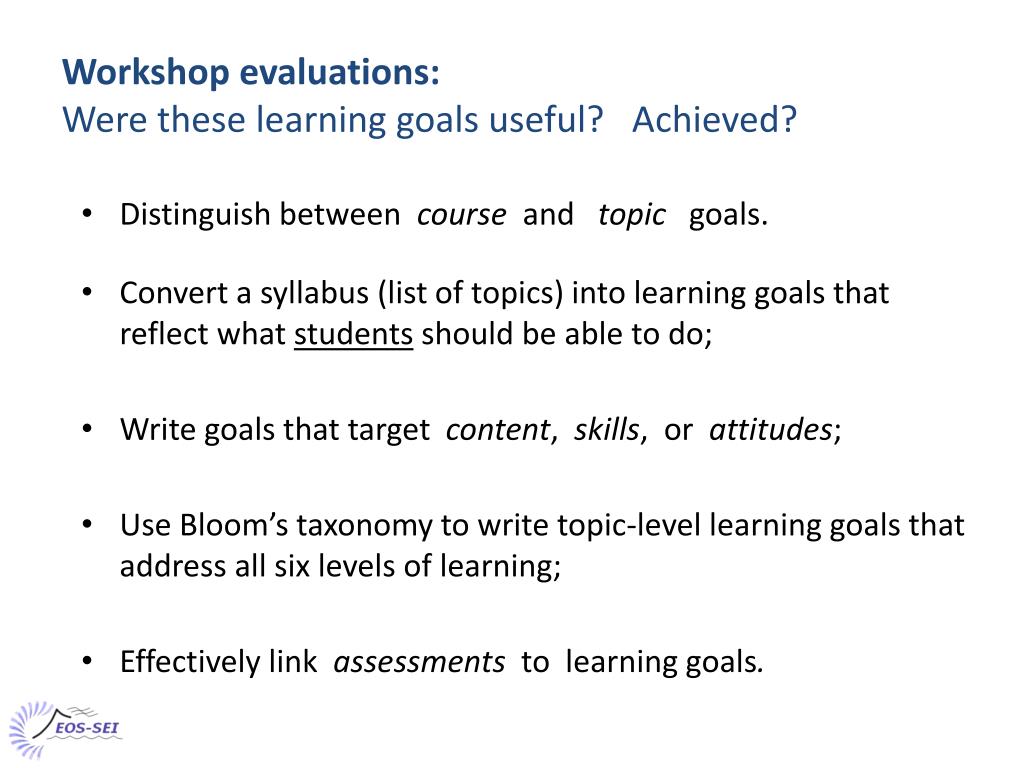 Workshop evaluations:
Were these learning goals useful? Achieved?

• Distinguish between course and topic goals.

• Convert a syllabus (list of topics) into learning goals that reflect what students should be able to do;

• Write goals that target content, skills, or attitudes;

• Use Bloom's taxonomy to write topic-level learning goals that address all six levels of learning;

• Effectively link assessments to learning goals.

EOS-SEI